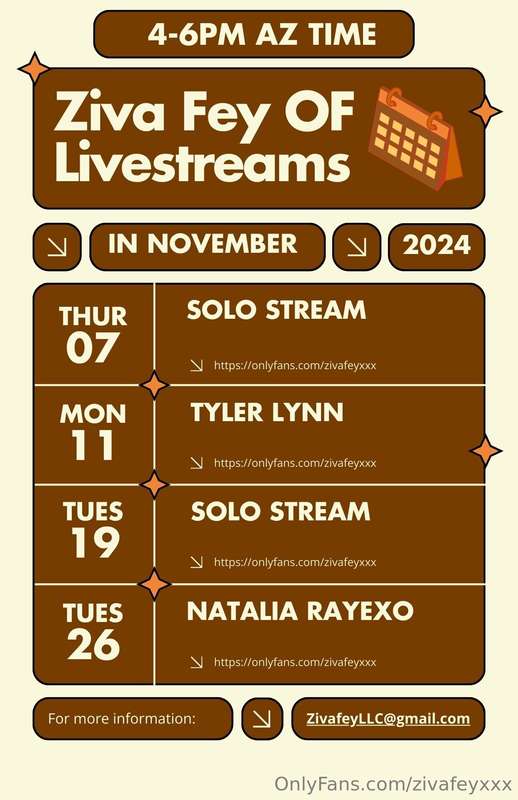 4-6PM AZ TIME

Ziva Fey OF Livestreams

↘ IN NOVEMBER ↘ 2024

THUR
07

SOLO STREAM

↘ https://onlyfans.com/zivafeyxxx

MON
11

TYLER LYNN

↘ https://onlyfans.com/zivafeyxxx

TUES
19

SOLO STREAM

↘ https://onlyfans.com/zivafeyxxx

TUES
26

NATALIA RAYEXO

↘ https://onlyfans.com/zivafeyxxx

For more information: ↘ ZivafeyLLC@gmail.com

OnlyFans.com/zivafeyxxx